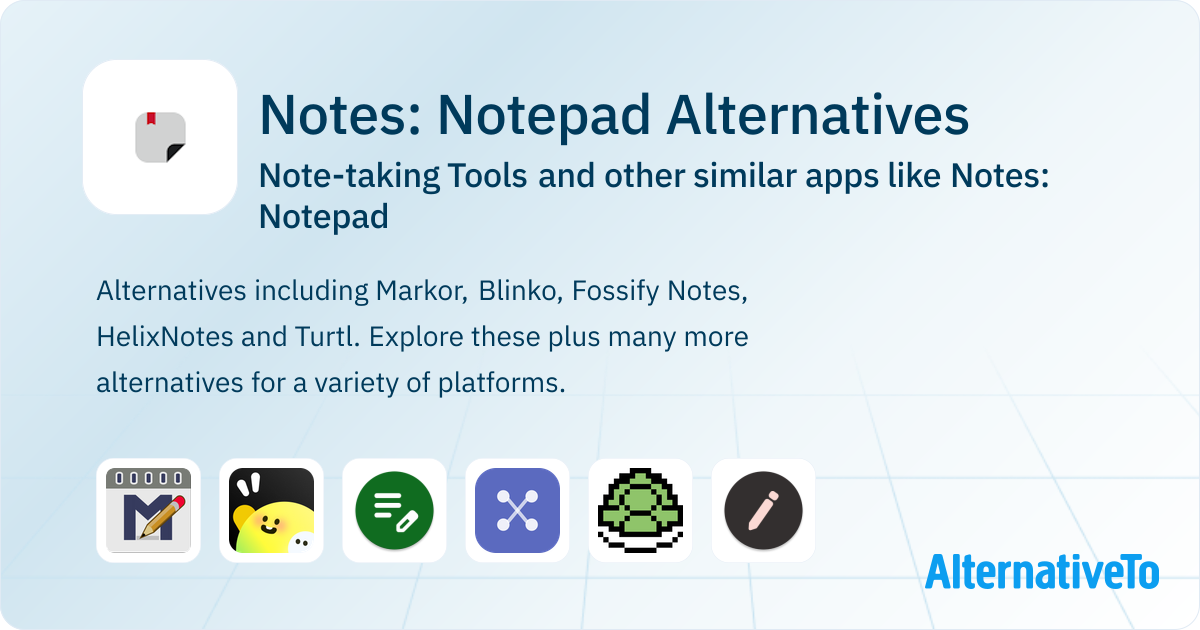 Notes: Notepad Alternatives

Note-taking Tools and other similar apps like Notes: Notepad

Alternatives including Markor, Blinko, Fossify Notes, HelixNotes and Turtl. Explore these plus many more alternatives for a variety of platforms.

AlternativeTo